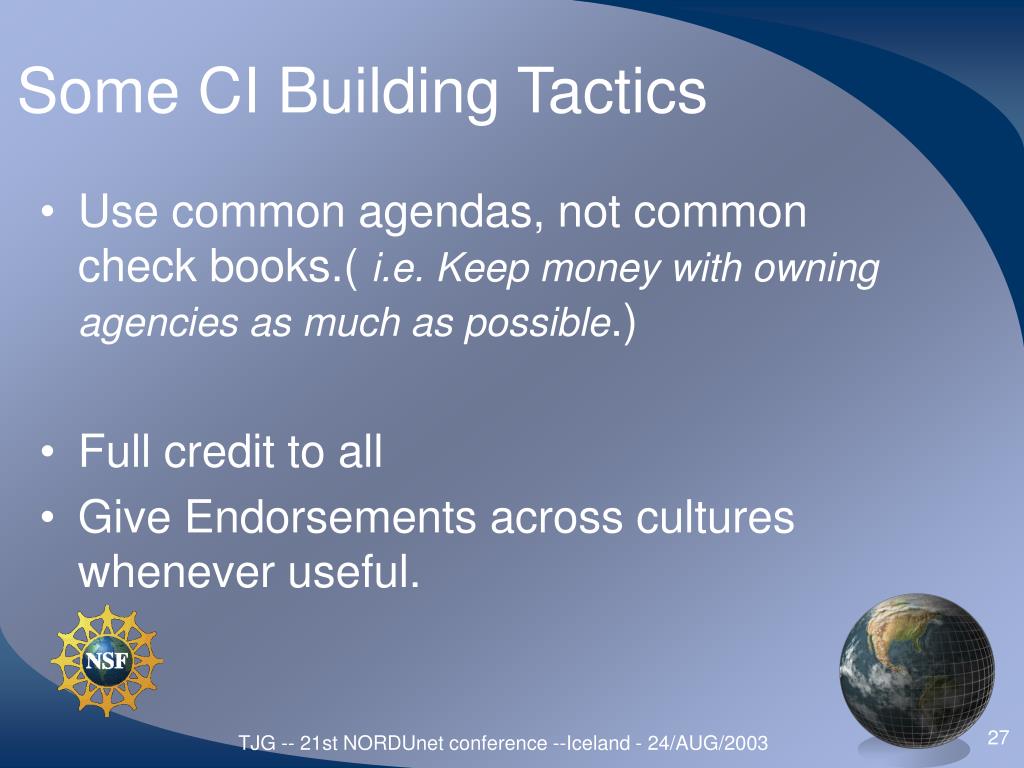 Some CI Building Tactics

• Use common agendas, not common check books.( i.e. Keep money with owning agencies as much as possible.)

• Full credit to all
• Give Endorsements across cultures whenever useful.

NSF

TJG -- 21st NORDUnet conference --Iceland - 24/AUG/2003

27